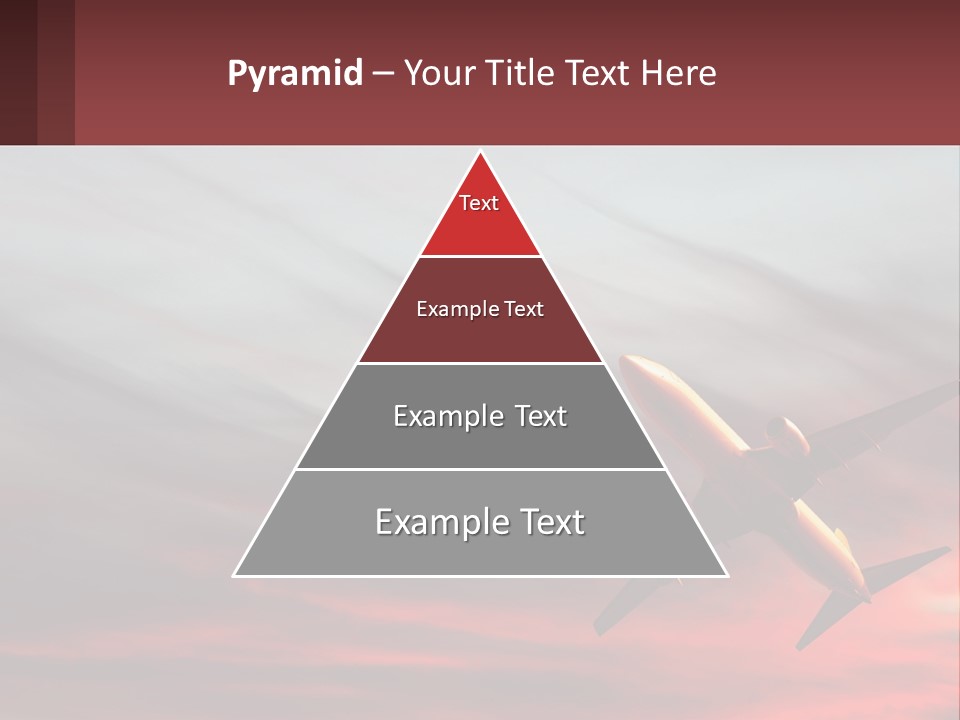 Pyramid – Your Title Text Here

Text

Example Text

Example Text

Example Text